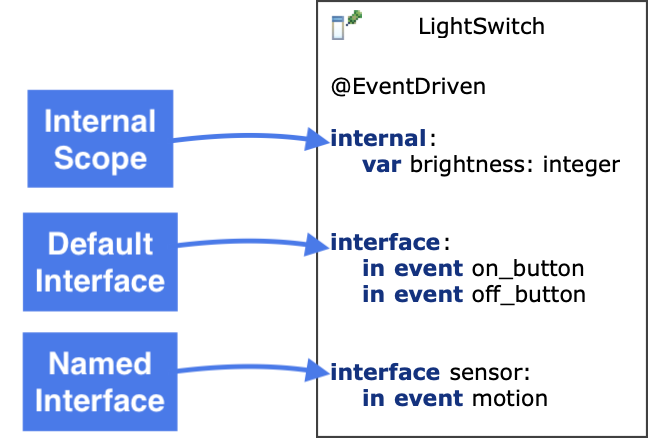 Internal Scope

Default Interface

Named Interface

LightSwitch

@EventDriven

internal:
var brightness: integer

interface:
in event on_button
in event off_button

interface sensor:
in event motion